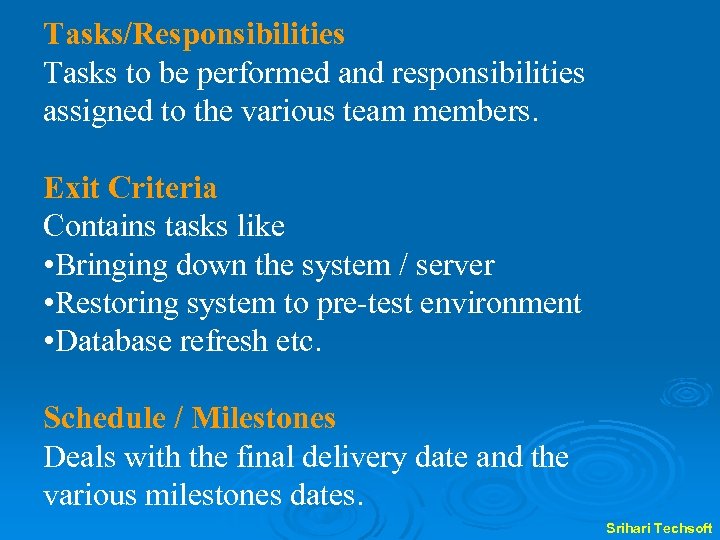 Tasks/Responsibilities
Tasks to be performed and responsibilities assigned to the various team members.

Exit Criteria
Contains tasks like
•Bringing down the system / server
•Restoring system to pre-test environment
•Database refresh etc.

Schedule / Milestones
Deals with the final delivery date and the various milestones dates.

Srihari Techsoft